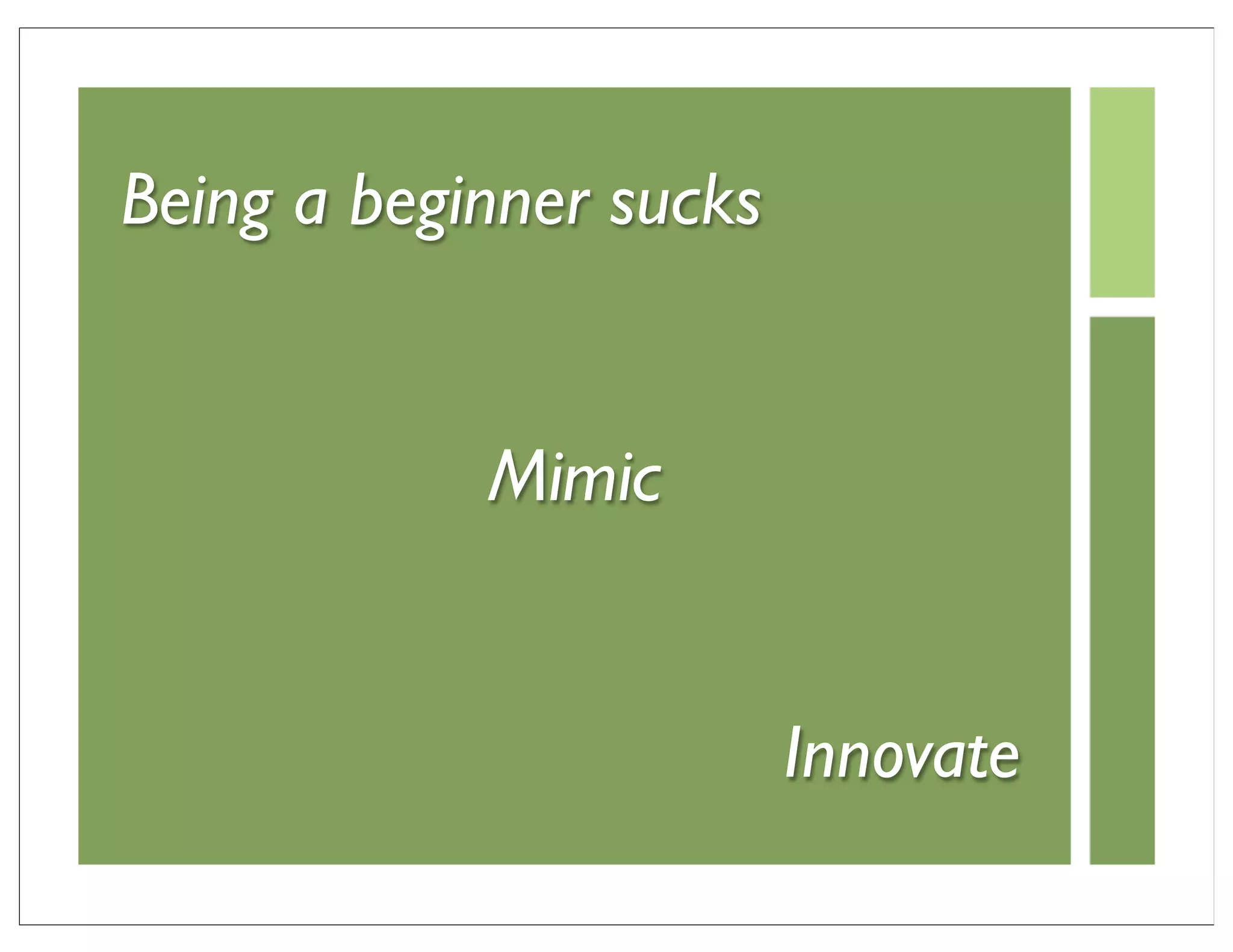 Being a beginner sucks

Mimic

Innovate